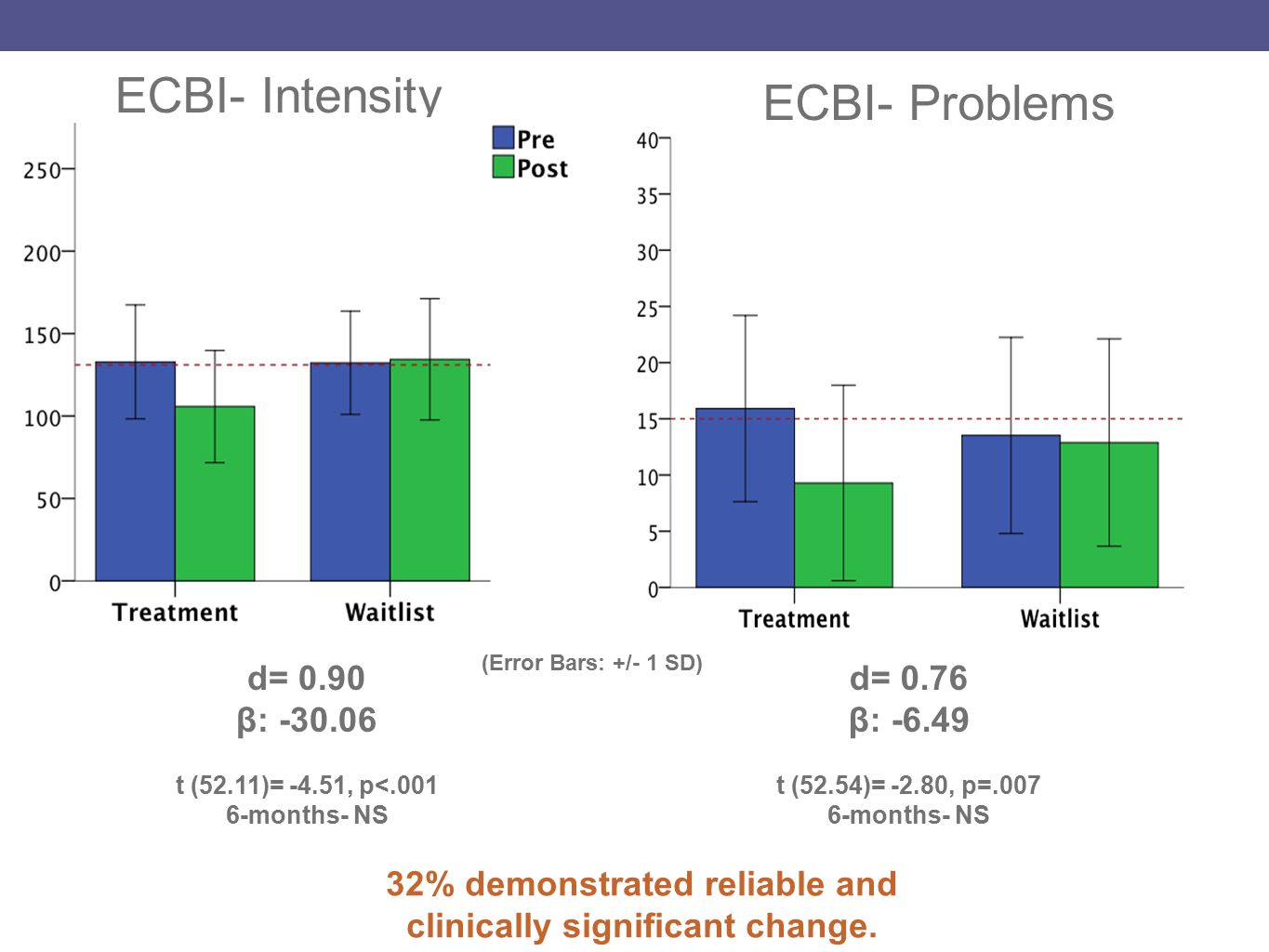 ECBI- Intensity

Pre
Post

250
200
150
100
50
0

Treatment
Waitlist

ECBI- Problems

40
35
30
25
20
15
10
5
0

Treatment
Waitlist

(Error Bars: +/- 1 SD)

d= 0.90
β: -30.06

t (52.11)= -4.51, p<.001
6-months- NS

d= 0.76
β: -6.49

t (52.54)= -2.80, p=.007
6-months- NS

32% demonstrated reliable and clinically significant change.